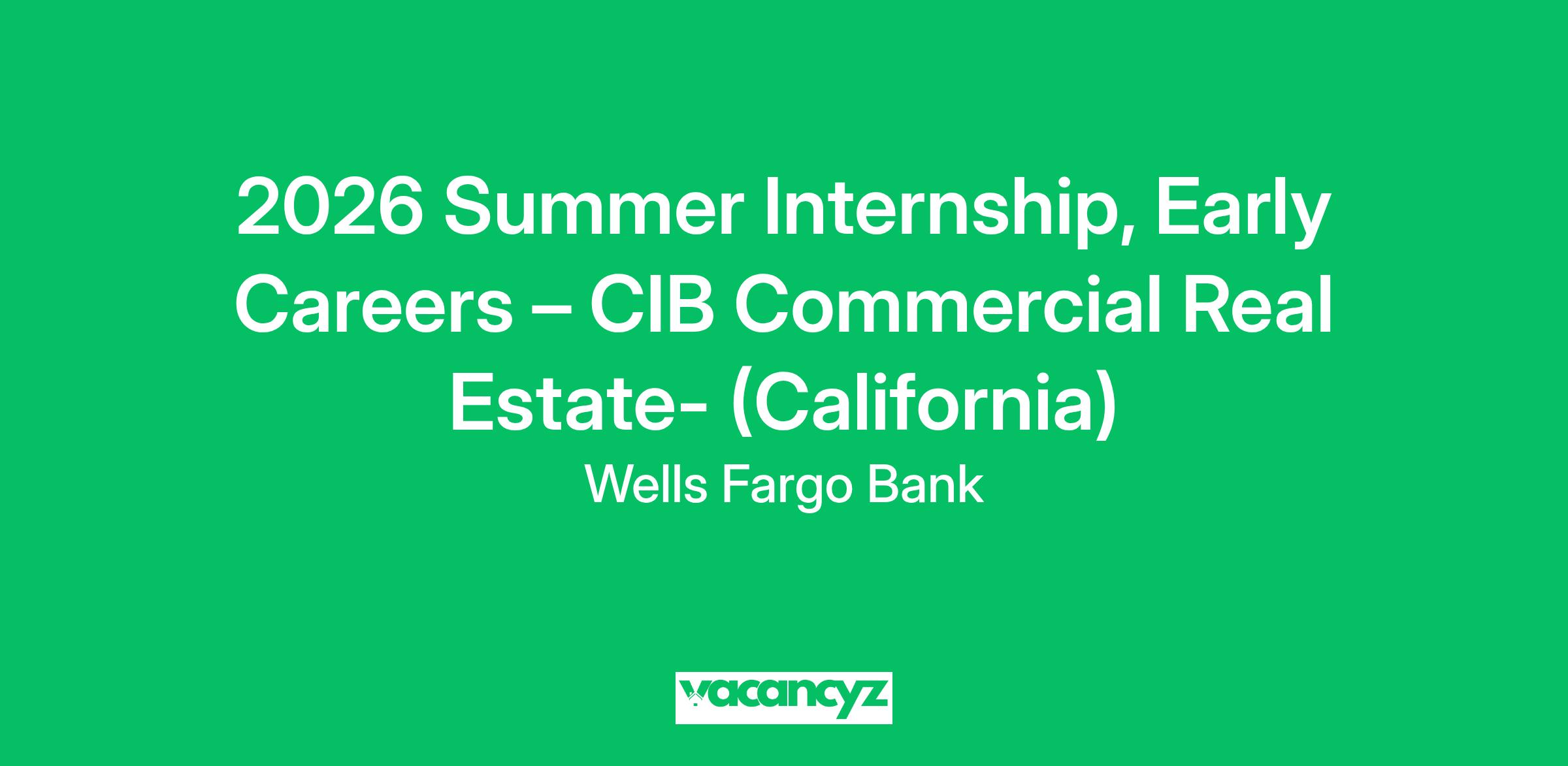 2026 Summer Internship, Early Careers – CIB Commercial Real Estate- (California)

Wells Fargo Bank

vacancyz